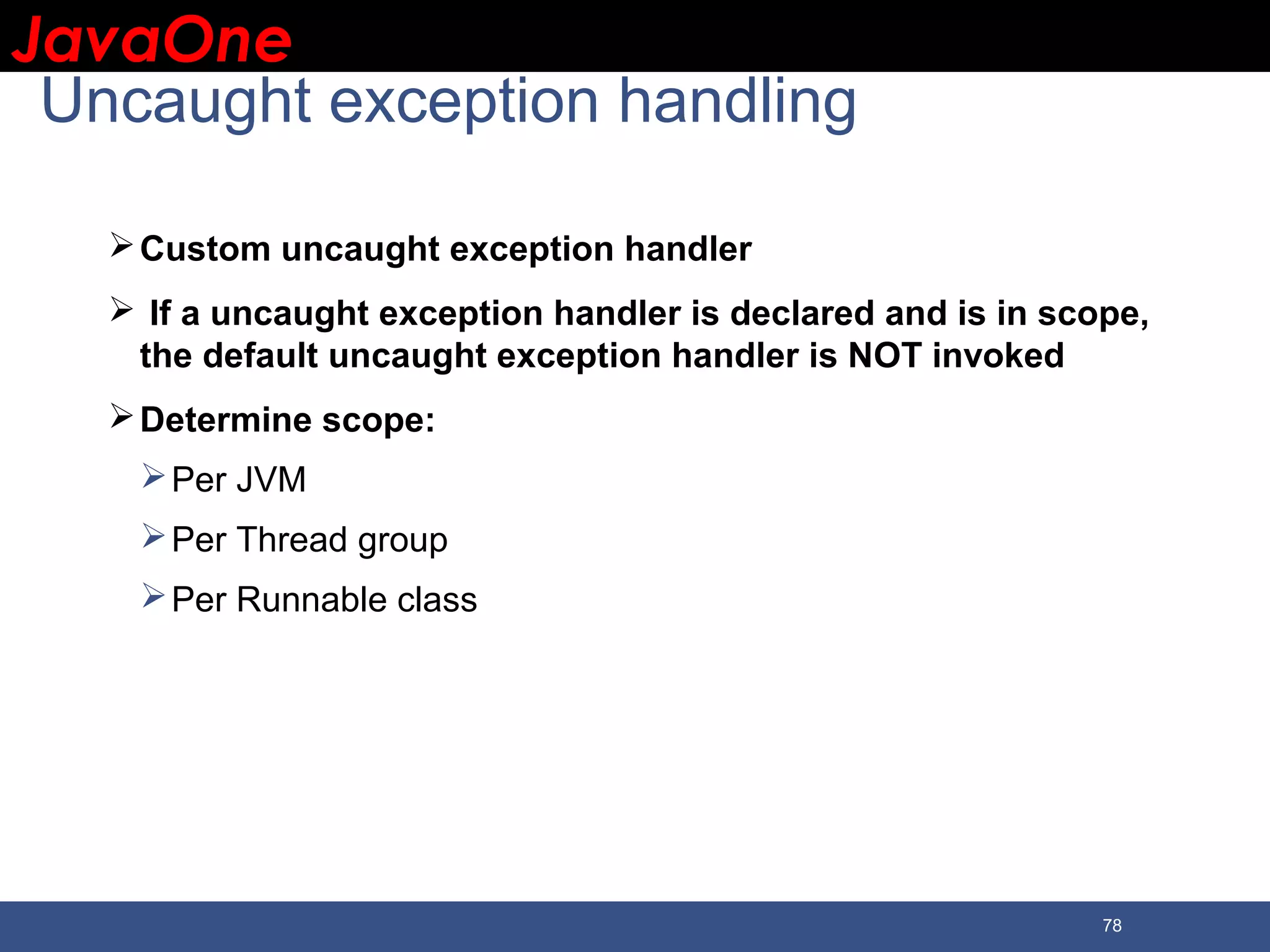 JavaOne

Uncaught exception handling

➢ Custom uncaught exception handler

➢ If a uncaught exception handler is declared and is in scope, the default uncaught exception handler is NOT invoked

➢ Determine scope:

➢ Per JVM

➢ Per Thread group

➢ Per Runnable class

78